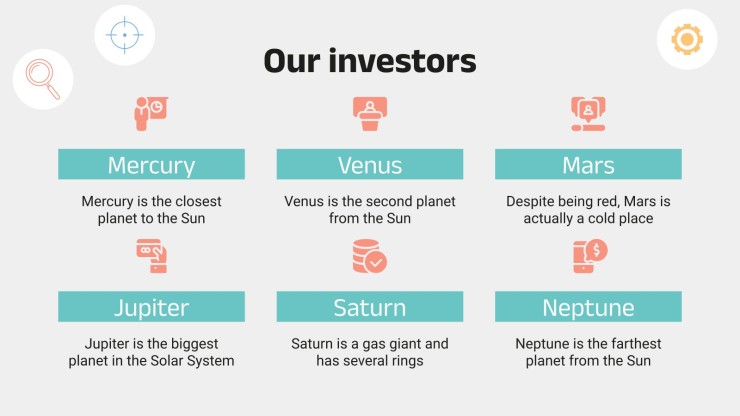 Our investors

Mercury

Mercury is the closest planet to the Sun

Venus

Venus is the second planet from the Sun

Mars

Despite being red, Mars is actually a cold place

Jupiter

Jupiter is the biggest planet in the Solar System

Saturn

Saturn is a gas giant and has several rings

Neptune

Neptune is the farthest planet from the Sun